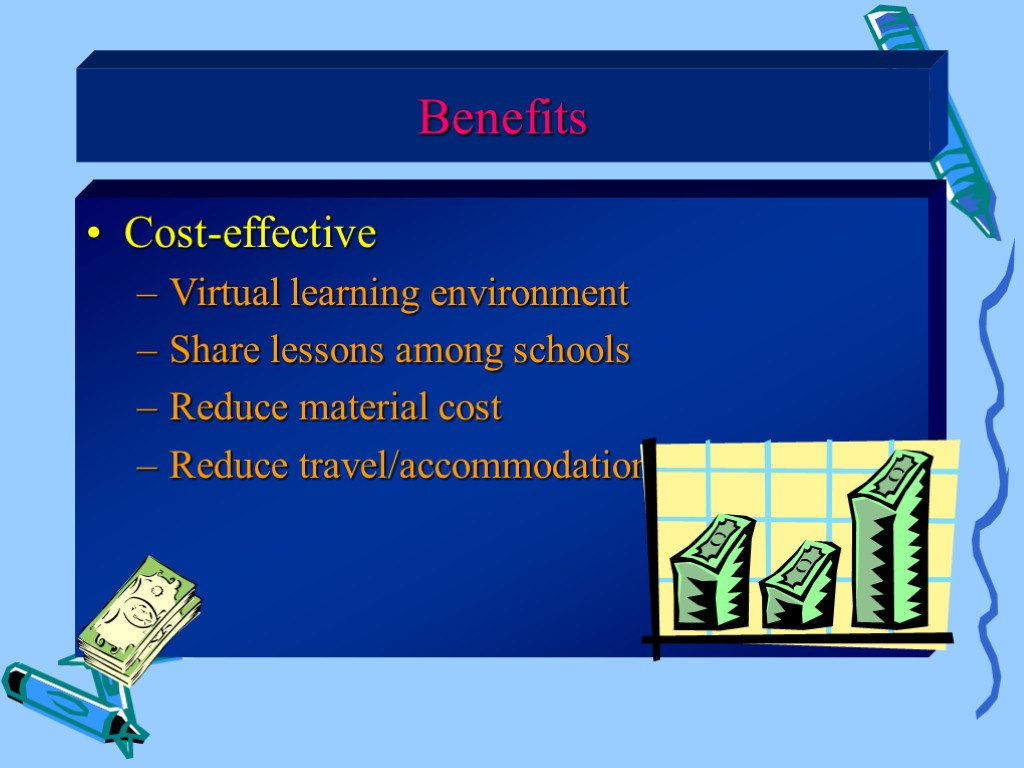 Benefits

• Cost-effective
– Virtual learning environment
– Share lessons among schools
– Reduce material cost
– Reduce travel/accommodation